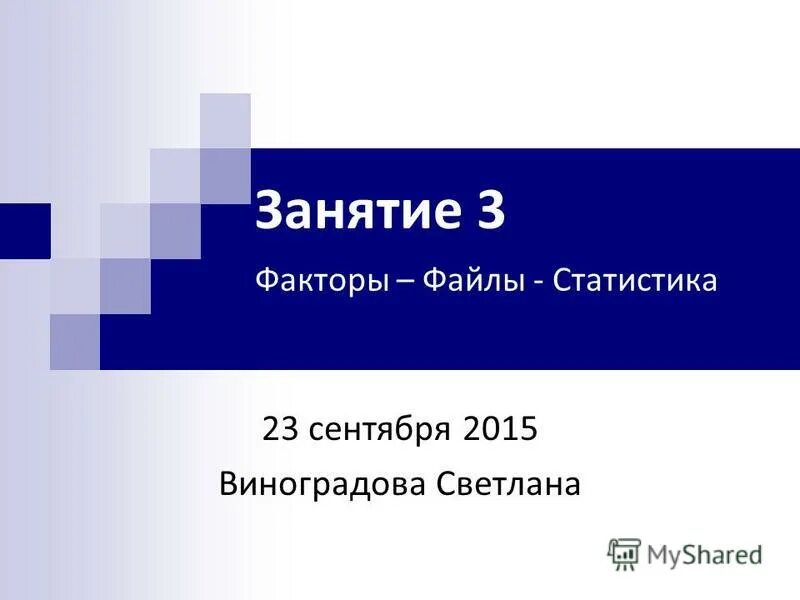 Занятие 3

Факторы – Файлы - Статистика

23 сентября 2015

Виноградова Светлана

MyShared